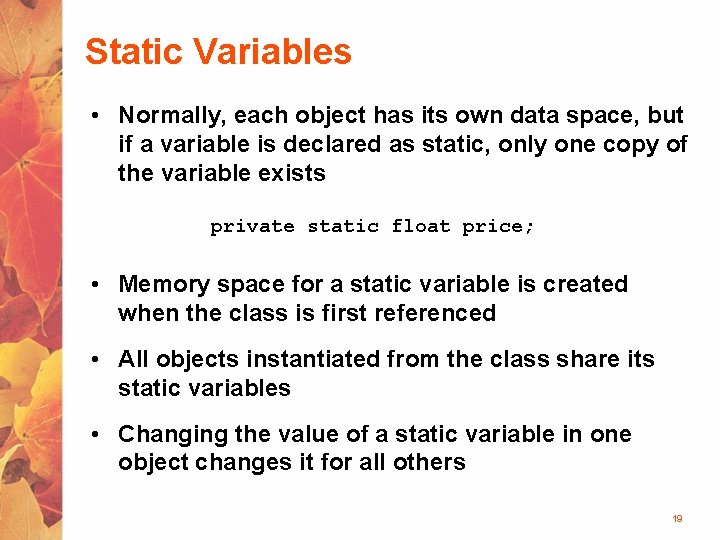 Static Variables

• Normally, each object has its own data space, but if a variable is declared as static, only one copy of the variable exists

private static float price;

• Memory space for a static variable is created when the class is first referenced

• All objects instantiated from the class share its static variables

• Changing the value of a static variable in one object changes it for all others

19